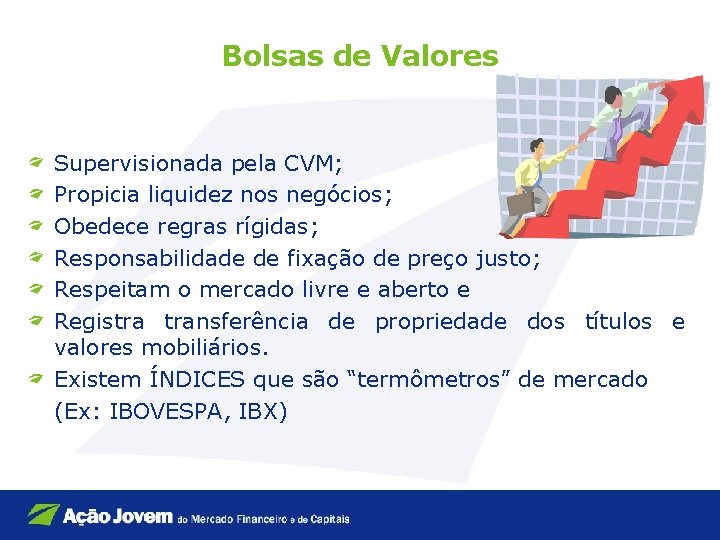 Bolsas de Valores

Supervisionada pela CVM;
Propicia liquidez nos negócios;
Obedece regras rígidas;
Responsabilidade de fixação de preço justo;
Respeitam o mercado livre e aberto e
Registra transferência de propriedade dos títulos e valores mobiliários.
Existem ÍNDICES que são “termômetros” de mercado (Ex: IBOVESPA, IBX)

Ação Jovem do Mercado Financeiro e de Capitais